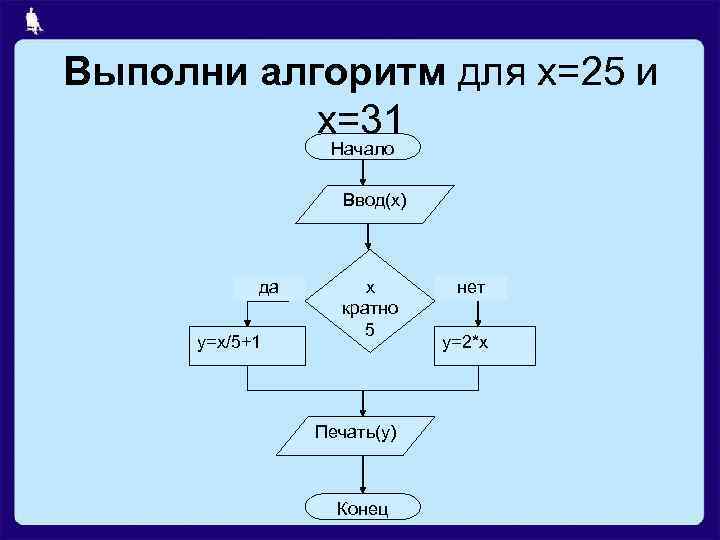 Выполни алгоритм для x=25 и x=31

Начало

Ввод(x)

да

x кратно 5

нет

y=x/5+1

y=2*x

Печать(y)

Конец